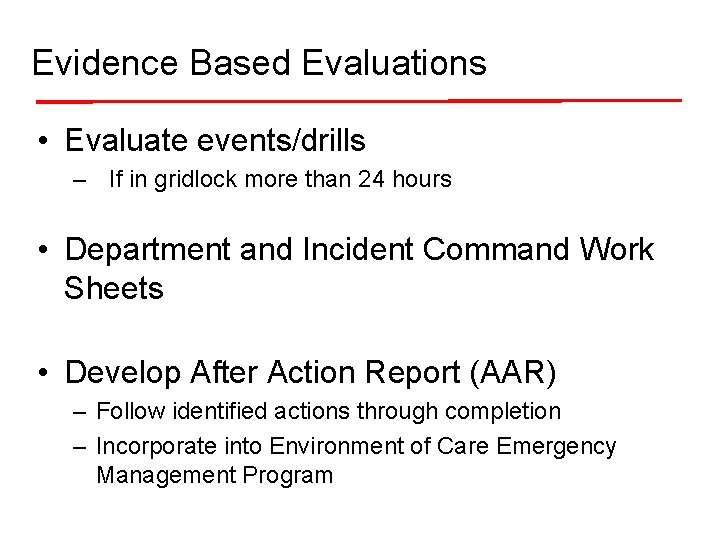 Evidence Based Evaluations

• Evaluate events/drills
– If in gridlock more than 24 hours

• Department and Incident Command Work Sheets

• Develop After Action Report (AAR)
– Follow identified actions through completion
– Incorporate into Environment of Care Emergency Management Program